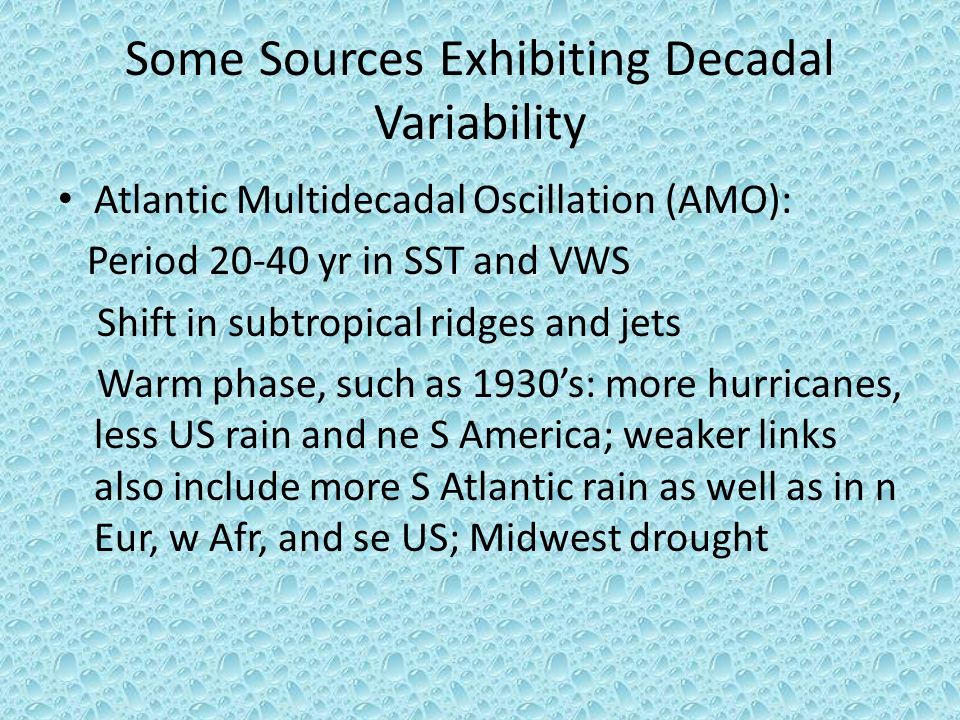 Some Sources Exhibiting Decadal Variability

• Atlantic Multidecadal Oscillation (AMO):

Period 20-40 yr in SST and VWS

Shift in subtropical ridges and jets

Warm phase, such as 1930’s: more hurricanes, less US rain and ne S America; weaker links also include more S Atlantic rain as well as in n Eur, w Afr, and se US; Midwest drought